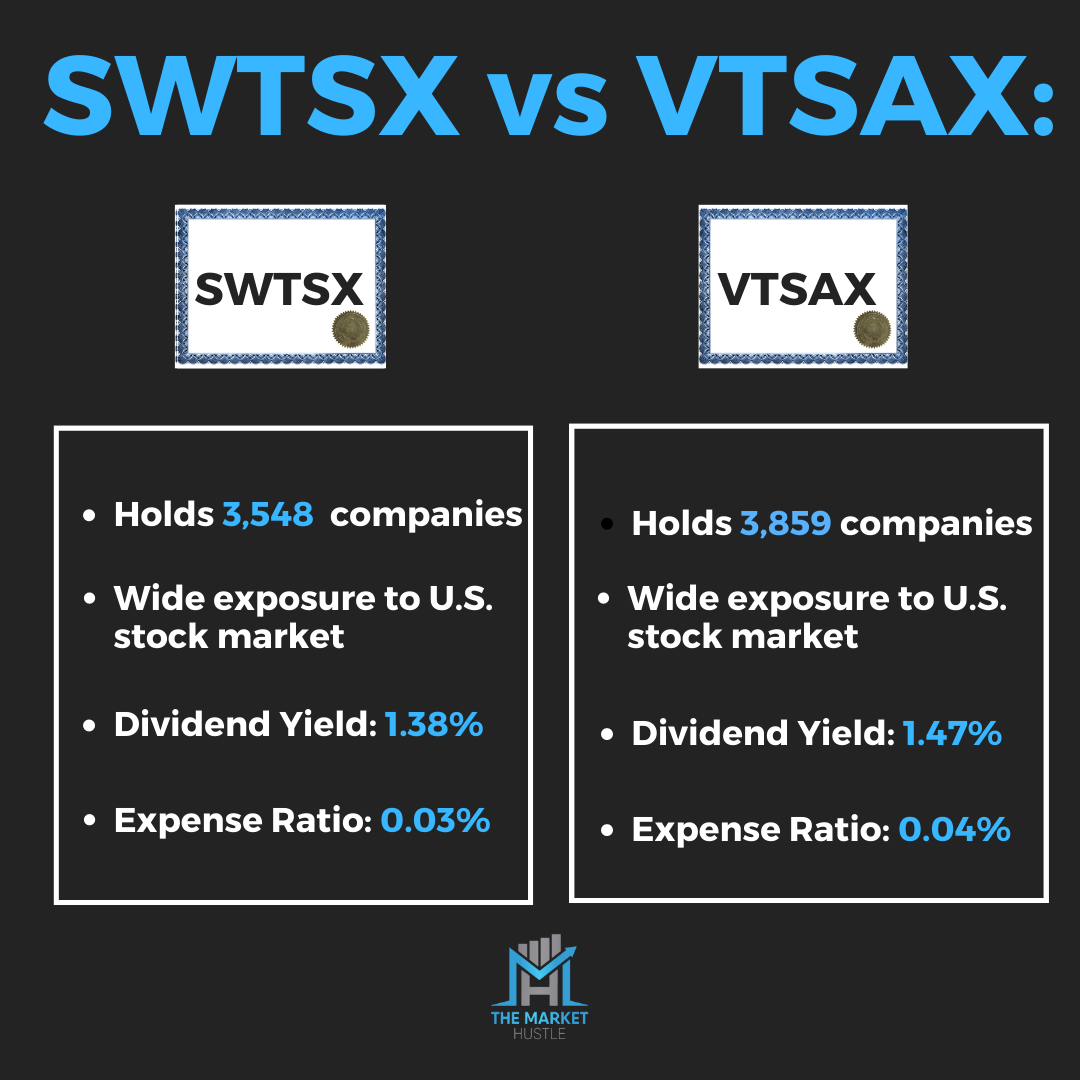 SWTSX vs VTSAX:

SWTSX

VTSAX

- Holds 3,548 companies
- Wide exposure to U.S. stock market
- Dividend Yield: 1.38%
- Expense Ratio: 0.03%

- Holds 3,859 companies
- Wide exposure to U.S. stock market
- Dividend Yield: 1.47%
- Expense Ratio: 0.04%

THE MARKET
HUSTLE